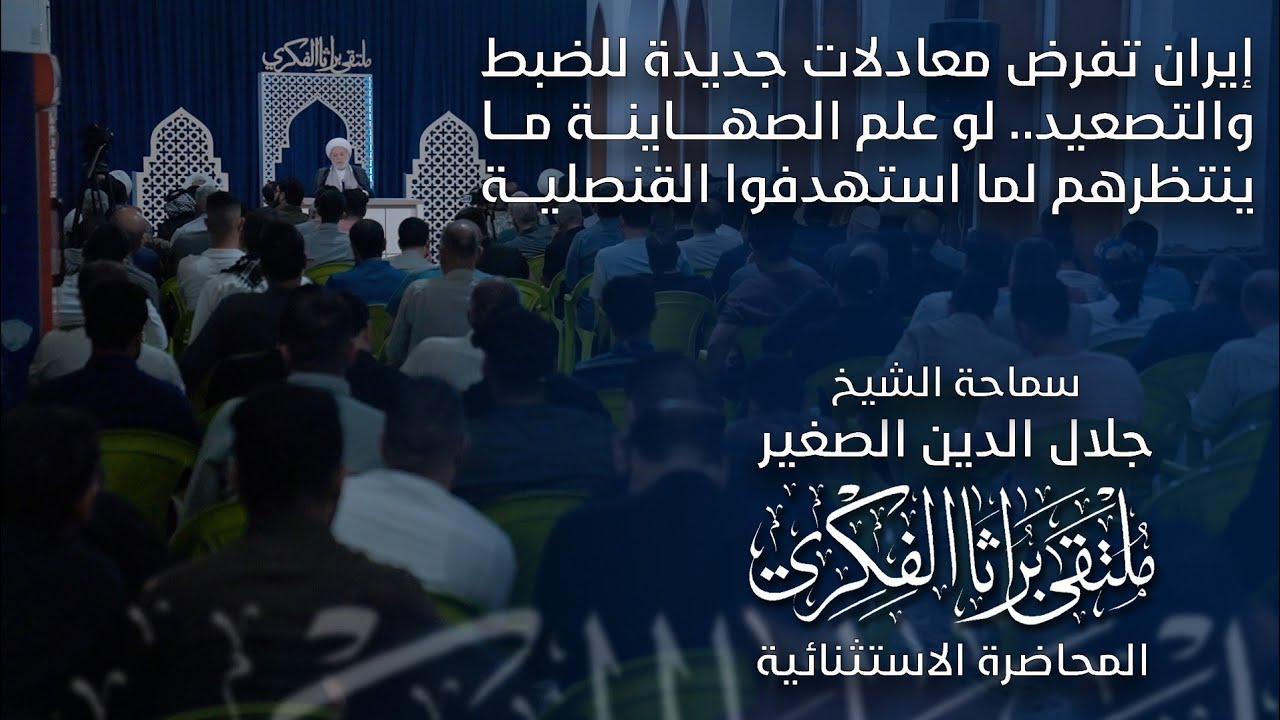 ملتقى براثا الفكري

إيران تفرض معادلات جديدة للضبط والتصعيد.. لو علم الصهاينة ما ينتظرهم لما استهدفوا القنصلية

سماحة الشيخ
جلال الدين الصغير

ملتقى براثا الفكري
المحاضرة الاستثنائية